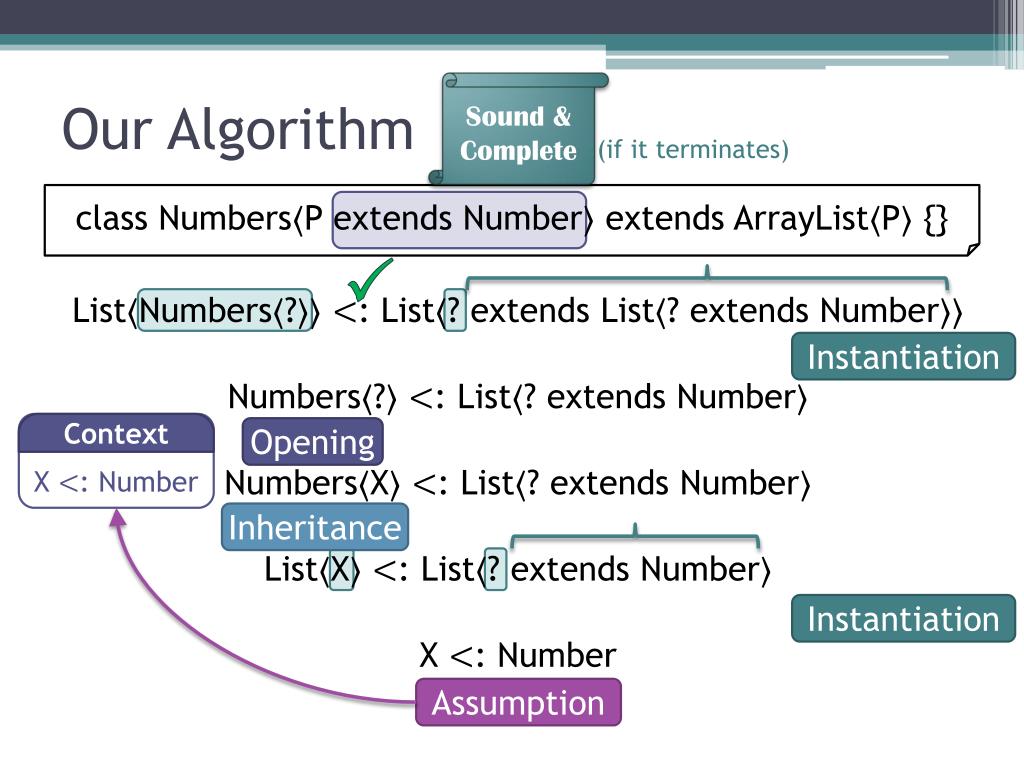 Our Algorithm

Sound & Complete

(if it terminates)

class Numbers⟨P extends Number⟩ extends ArrayList⟨P⟩ {}

List⟨Numbers⟨?⟩⟩ <: List⟨? extends List⟨? extends Number⟩⟩

Instantiation

Numbers⟨?⟩ <: List⟨? extends Number⟩

Context

X <: Number

Opening

Numbers⟨X⟩ <: List⟨? extends Number⟩

Inheritance

List⟨X⟩ <: List⟨? extends Number⟩

Instantiation

X <: Number

Assumption